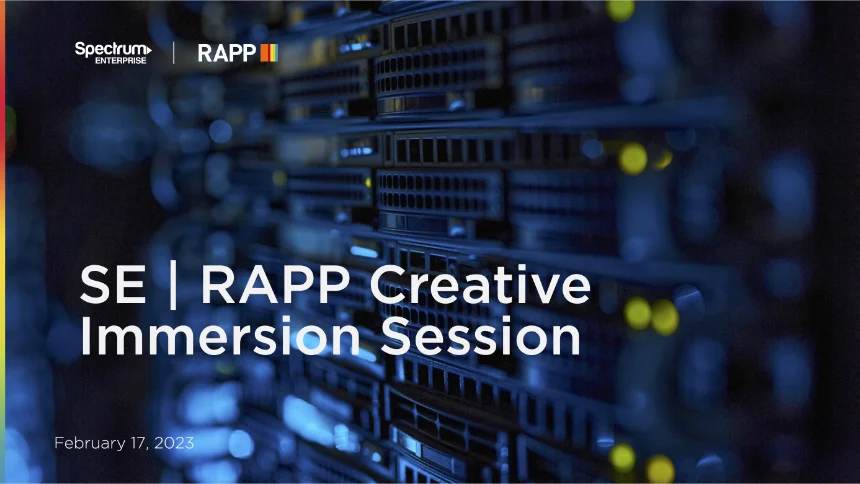 Spectrum ENTERPRISE | RAPP

SE | RAPP Creative Immersion Session

February 17, 2023